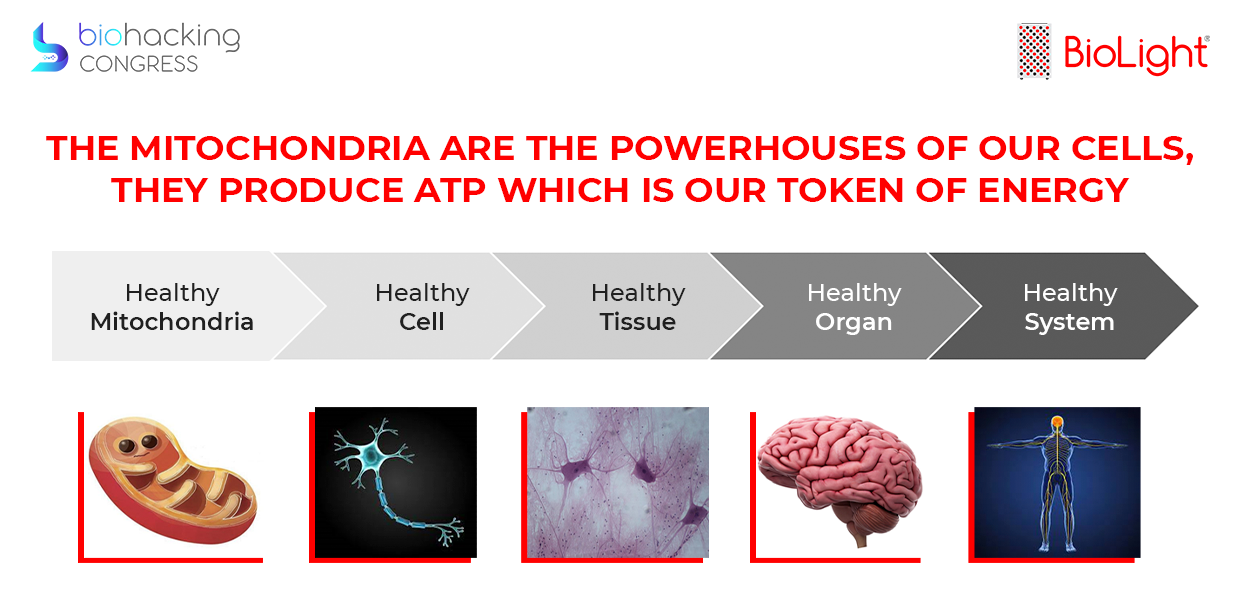 biohacking
CONGRESS

BioLight®

THE MITOCHONDRIA ARE THE POWERHOUSES OF OUR CELLS, THEY PRODUCE ATP WHICH IS OUR TOKEN OF ENERGY

Healthy
Mitochondria

Healthy
Cell

Healthy
Tissue

Healthy
Organ

Healthy
System